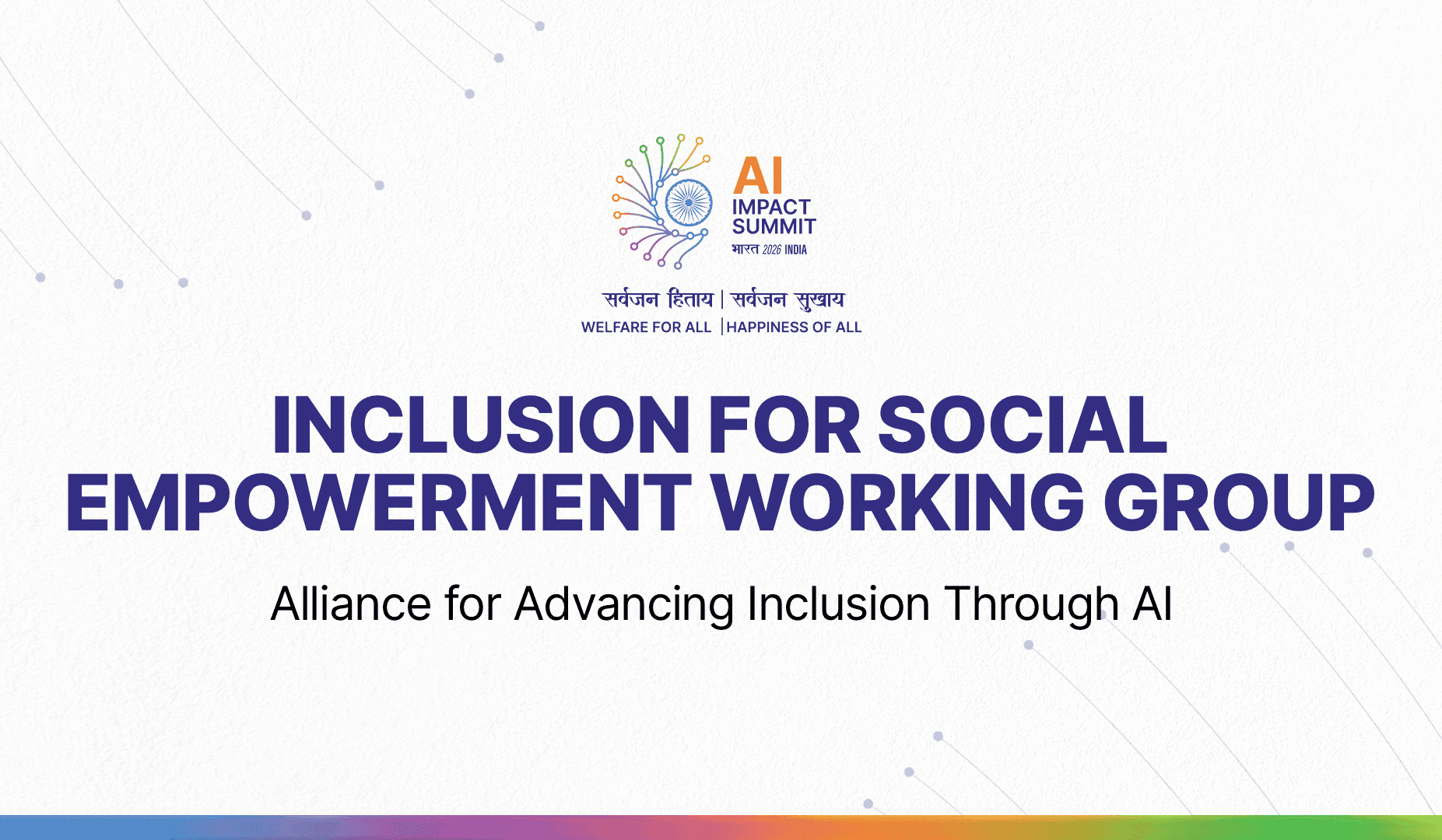 AI
IMPACT
SUMMIT
भारत 2026 INDIA

सर्वजन हिताय | सर्वजन सुखाय
WELFARE FOR ALL | HAPPINESS OF ALL

INCLUSION FOR SOCIAL EMPOWERMENT WORKING GROUP

Alliance for Advancing Inclusion Through AI